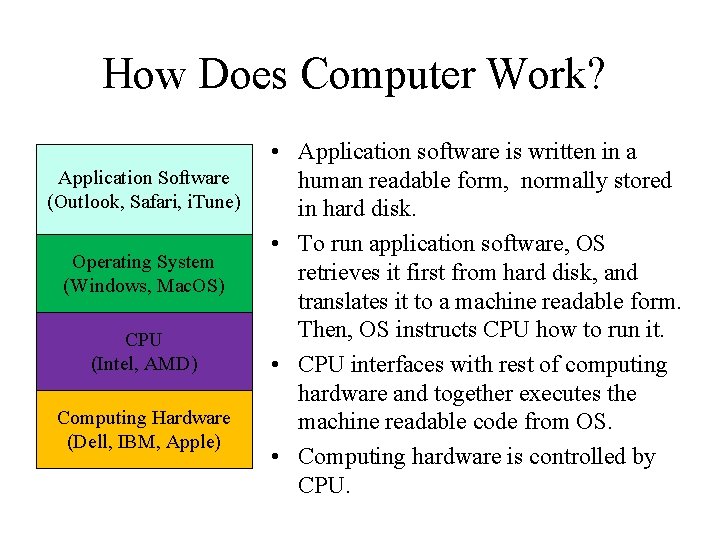 How Does Computer Work?

Application Software
(Outlook, Safari, iTune)

Operating System
(Windows, MacOS)

CPU
(Intel, AMD)

Computing Hardware
(Dell, IBM, Apple)

• Application software is written in a human readable form, normally stored in hard disk.

• To run application software, OS retrieves it first from hard disk, and translates it to a machine readable form. Then, OS instructs CPU how to run it.

• CPU interfaces with rest of computing hardware and together executes the machine readable code from OS.

• Computing hardware is controlled by CPU.